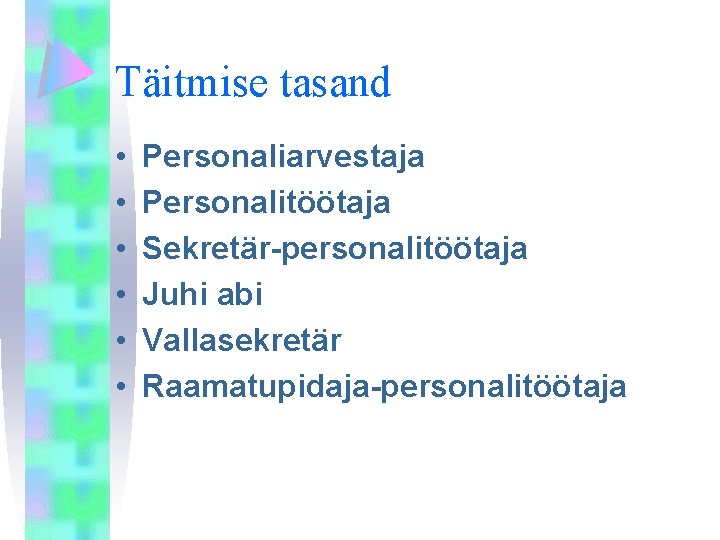 Täitmise tasand

• Personaliarvestaja
• Personalitöötaja
• Sekretär-personalitöötaja
• Juhi abi
• Vallasekretär
• Raamatupidaja-personalitöötaja